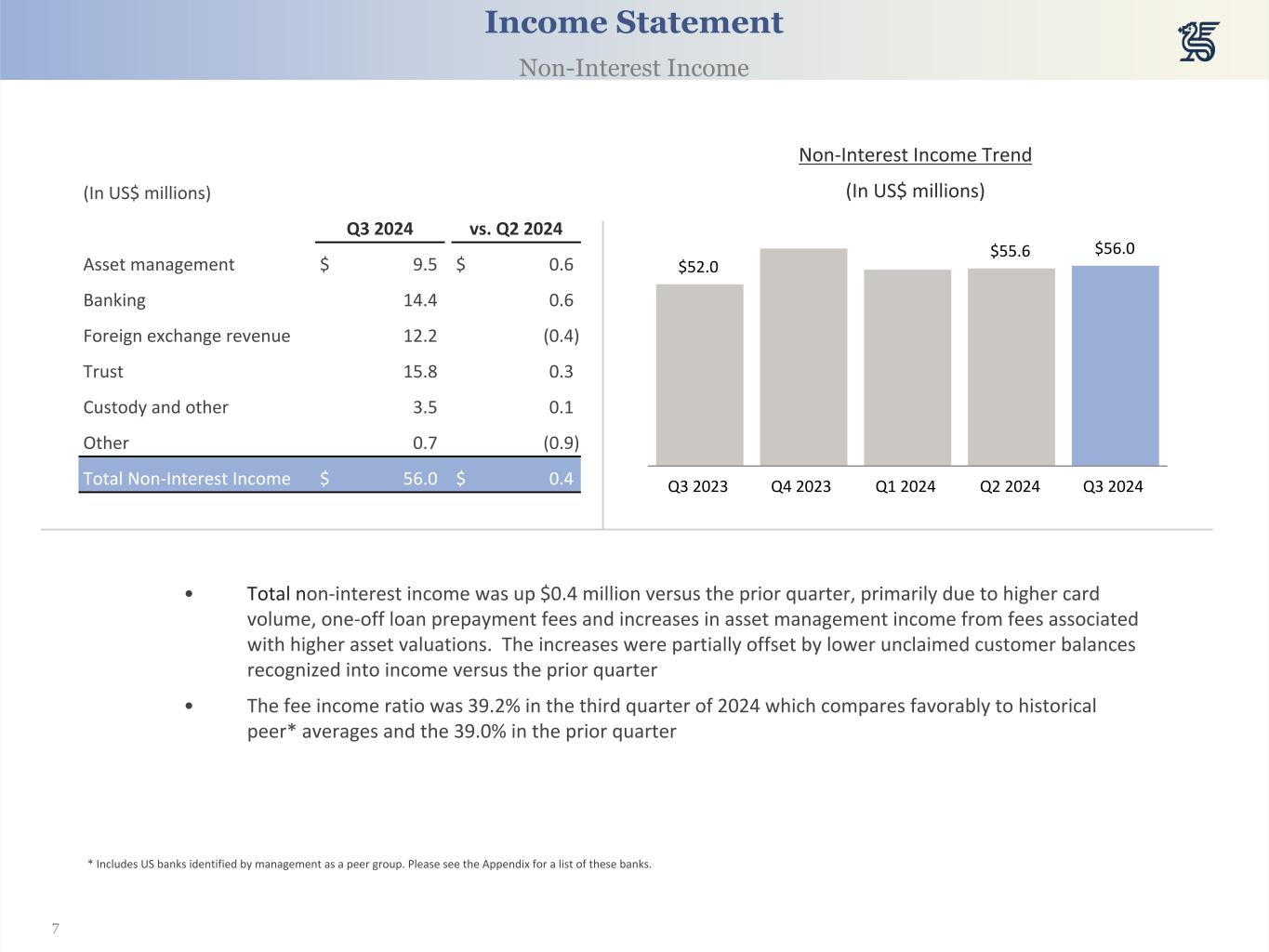 Income Statement

Non-Interest Income

(In US$ millions)

| | Q3 2024 | vs. Q2 2024 |
|---|---|---|
| Asset management | $ 9.5 | $ 0.6 |
| Banking | 14.4 | 0.6 |
| Foreign exchange revenue | 12.2 | (0.4) |
| Trust | 15.8 | 0.3 |
| Custody and other | 3.5 | 0.1 |
| Other | 0.7 | (0.9) |
| Total Non-Interest Income | $ 56.0 | $ 0.4 |

Non-Interest Income Trend

(In US$ millions)

$52.0

$55.6

$56.0

Q3 2023 Q4 2023 Q1 2024 Q2 2024 Q3 2024

• Total non-interest income was up $0.4 million versus the prior quarter, primarily due to higher card volume, one-off loan prepayment fees and increases in asset management income from fees associated with higher asset valuations. The increases were partially offset by lower unclaimed customer balances recognized into income versus the prior quarter

• The fee income ratio was 39.2% in the third quarter of 2024 which compares favorably to historical peer* averages and the 39.0% in the prior quarter

* Includes US banks identified by management as a peer group. Please see the Appendix for a list of these banks.

7